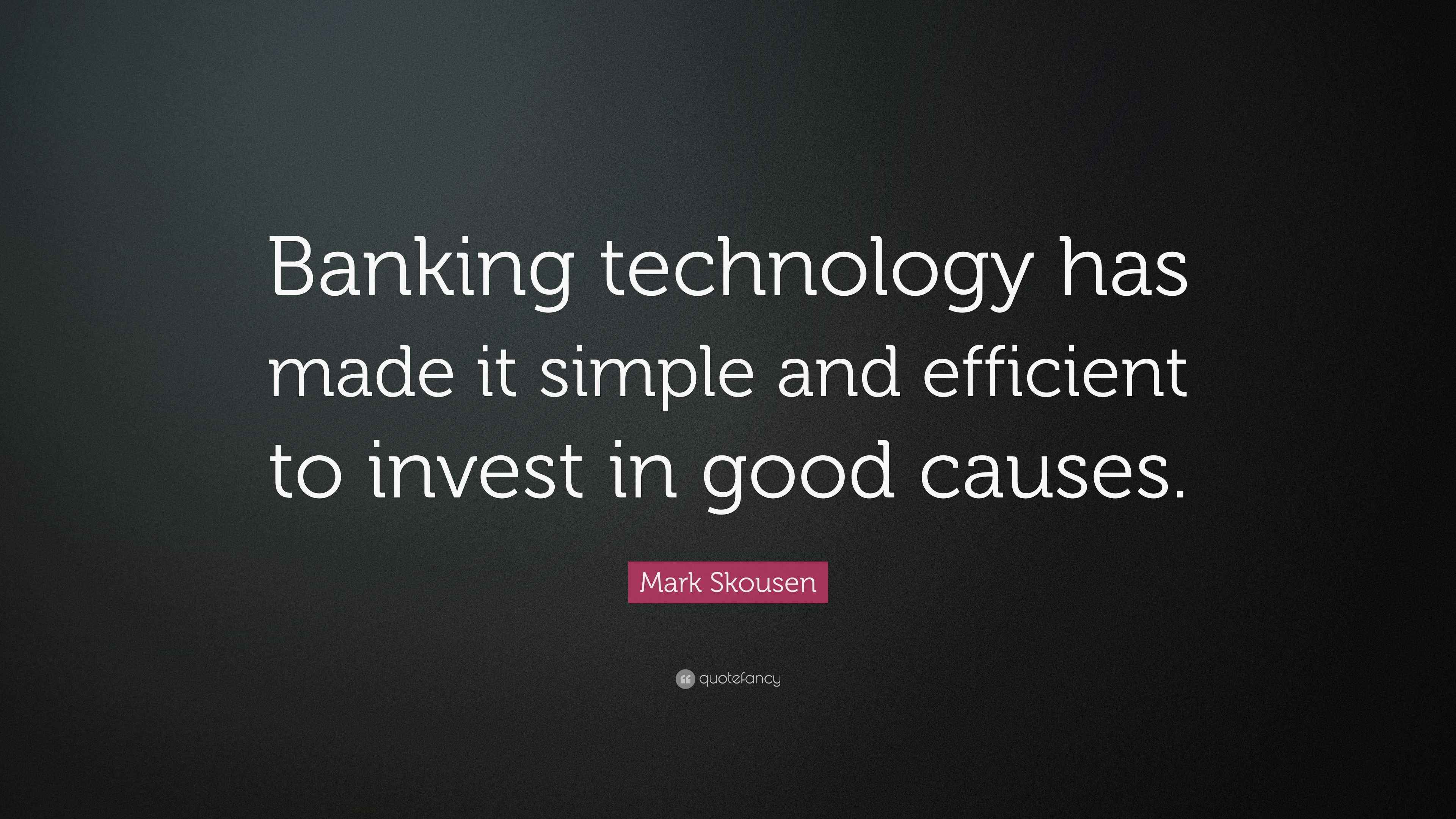 Banking technology has made it simple and efficient to invest in good causes.

Mark Skousen

quotefancy